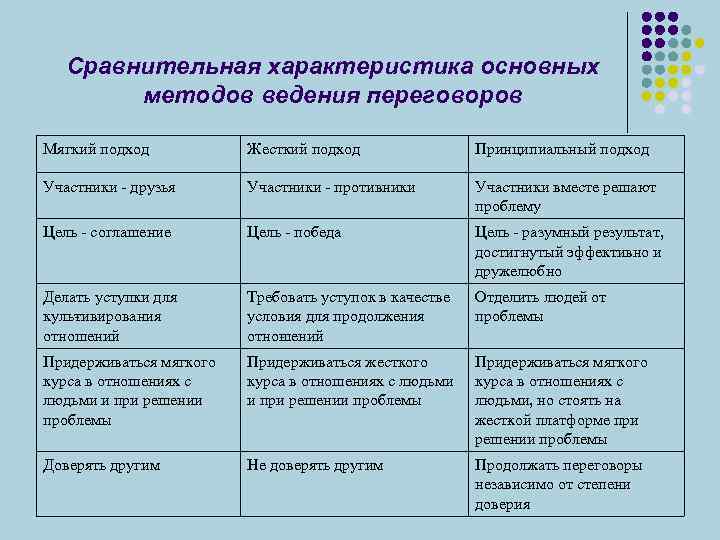 Сравнительная характеристика основных методов ведения переговоров

| Мягкий подход | Жесткий подход | Принципиальный подход |
|---|---|---|
| Участники - друзья | Участники - противники | Участники вместе решают проблему |
| Цель - соглашение | Цель - победа | Цель - разумный результат, достигнутый эффективно и дружелюбно |
| Делать уступки для культивирования отношений | Требовать уступок в качестве условия для продолжения отношений | Отделить людей от проблемы |
| Придерживаться мягкого курса в отношениях с людьми и при решении проблемы | Придерживаться жесткого курса в отношениях с людьми и при решении проблемы | Придерживаться мягкого курса в отношениях с людьми, но стоять на жесткой платформе при решении проблемы |
| Доверять другим | Не доверять другим | Продолжать переговоры независимо от степени доверия |